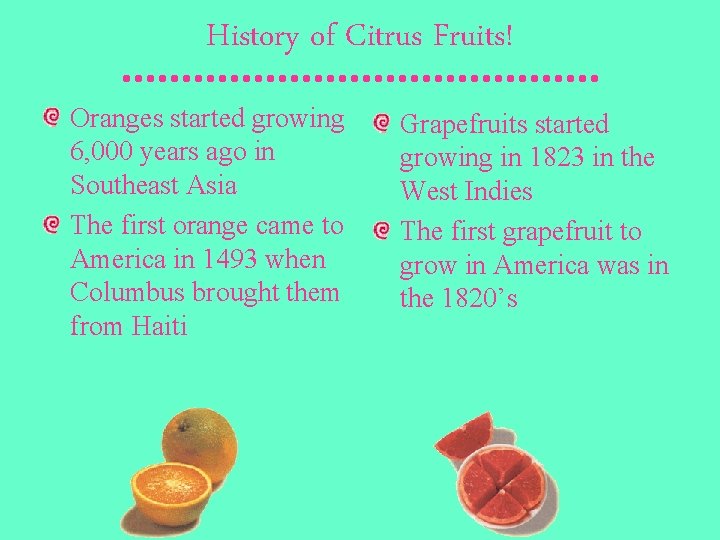 History of Citrus Fruits!

Oranges started growing 6,000 years ago in Southeast Asia

The first orange came to America in 1493 when Columbus brought them from Haiti

Grapefruits started growing in 1823 in the West Indies

The first grapefruit to grow in America was in the 1820's